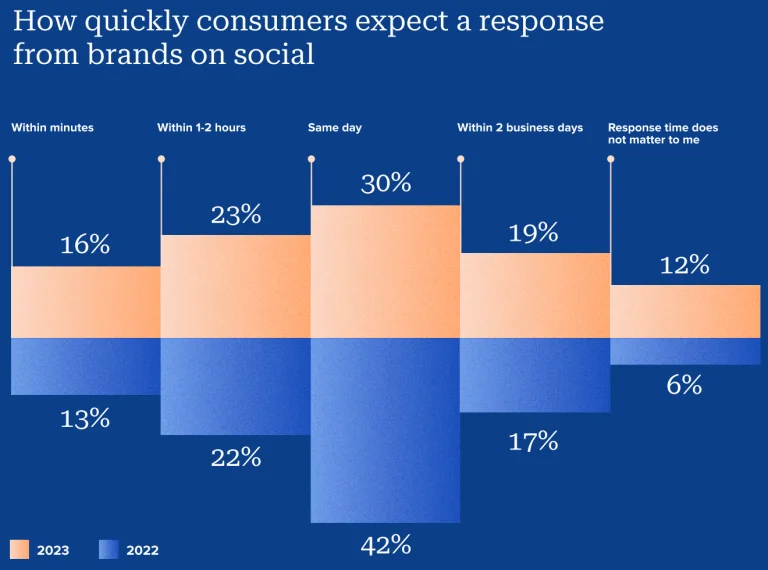 How quickly consumers expect a response from brands on social

Within minutes

Within 1-2 hours

Same day

Within 2 business days

Response time does not matter to me

16%

23%

30%

19%

12%

13%

22%

42%

17%

6%

2023

2022